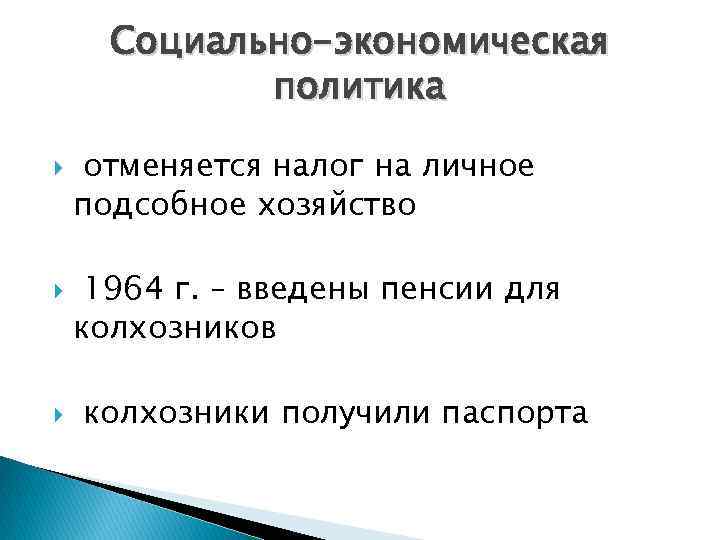 Социально-экономическая политика

отменяется налог на личное подсобное хозяйство

1964 г. – введены пенсии для колхозников

колхозники получили паспорта